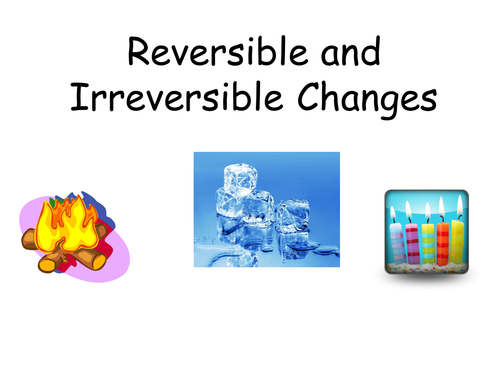 Reversible and Irreversible Changes